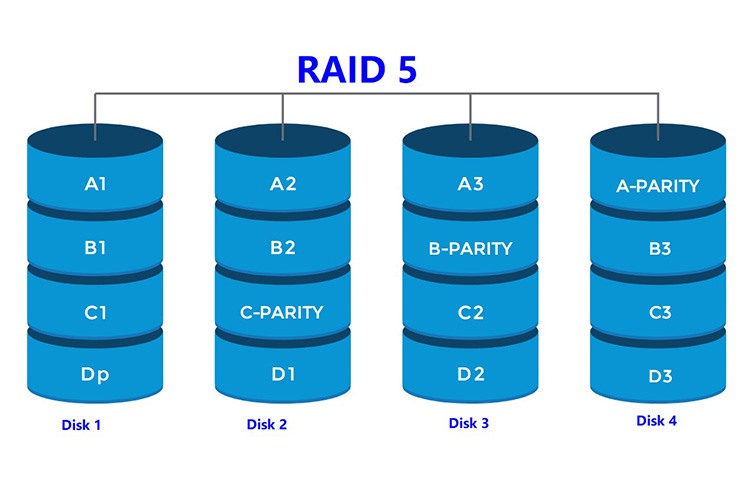 RAID 5

A1
B1
C1
Dp
Disk 1

A2
B2
C-PARITY
D1
Disk 2

A3
B-PARITY
C2
D2
Disk 3

A-PARITY
B3
C3
D3
Disk 4